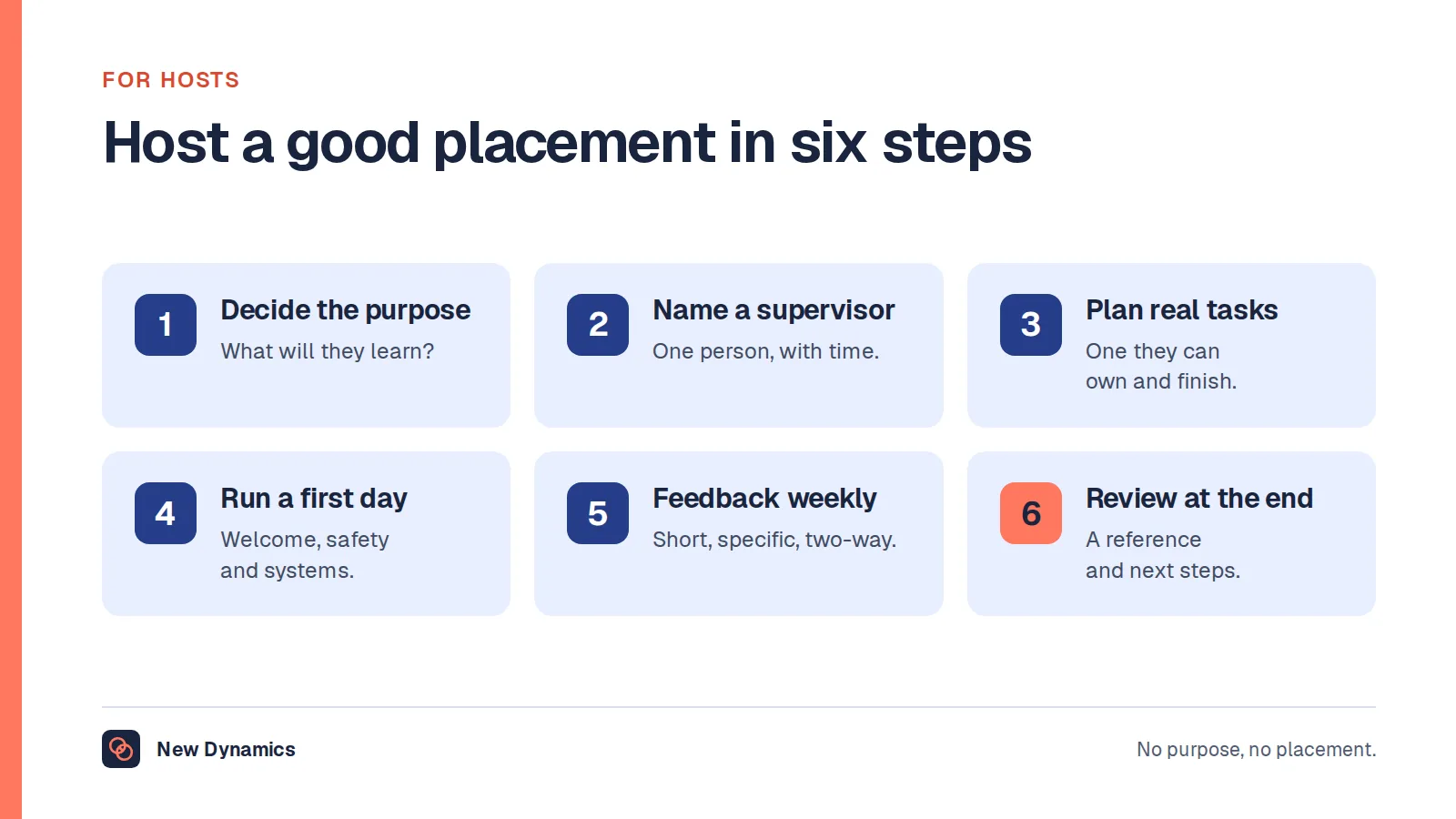 FOR HOSTS

Host a good placement in six steps

1
Decide the purpose
What will they learn?

2
Name a supervisor
One person, with time.

3
Plan real tasks
One they can own and finish.

4
Run a first day
Welcome, safety and systems.

5
Feedback weekly
Short, specific, two-way.

6
Review at the end
A reference and next steps.

New Dynamics

No purpose, no placement.